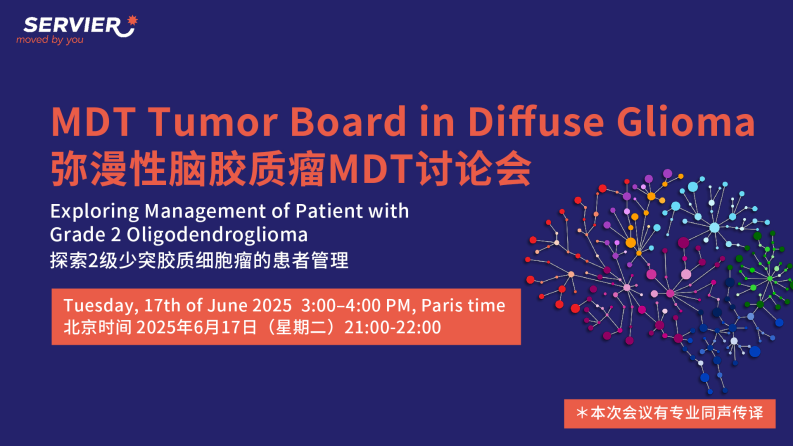 SERVIER
moved by you

MDT Tumor Board in Diffuse Glioma
弥漫性脑胶质瘤MDT讨论会

Exploring Management of Patient with Grade 2 Oligodendroglioma
探索2级少突胶质细胞瘤的患者管理

Tuesday, 17th of June 2025 3:00–4:00 PM, Paris time
北京时间 2025年6月17日（星期二）21:00-22:00

*本次会议有专业同声传译